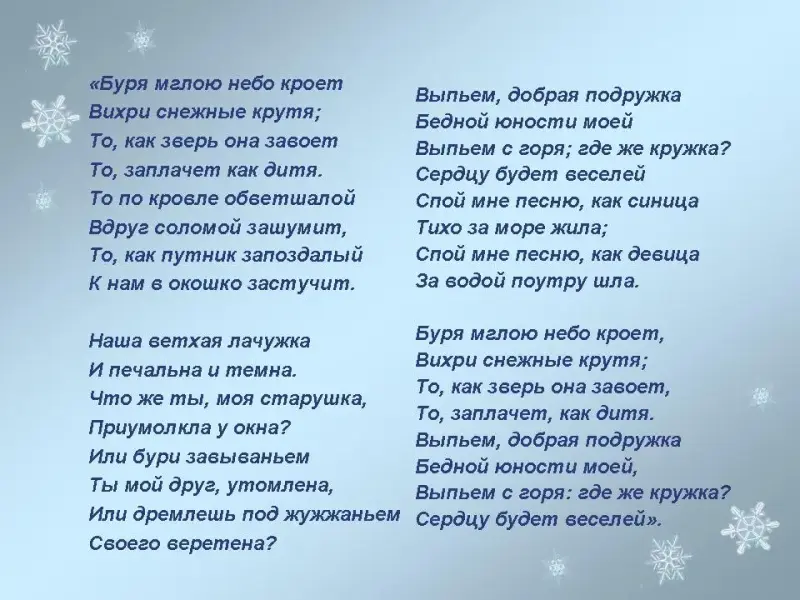 «Буря мглою небо кроет
Вихри снежные крутя;
То, как зверь она завоет
То, заплачет как дитя.
То по кровле обветшалой
Вдруг соломой зашумит,
То, как путник запоздалый
К нам в окошко застучит.

Наша ветхая лачужка
И печальна и темна.
Что же ты, моя старушка,
Приумолкла у окна?
Или бури завываньем
Ты мой друг, утомлена,
Или дремлешь под жужжаньем
Своего веретена?

Выпьем, добрая подружка
Бедной юности моей
Выпьем с горя; где же кружка?
Сердцу будет веселей
Спой мне песню, как синица
Тихо за море жила;
Спой мне песню, как девица
За водой поутру шла.

Буря мглою небо кроет,
Вихри снежные крутя;
То, как зверь она завоет,
То, заплачет, как дитя.
Выпьем, добрая подружка
Бедной юности моей,
Выпьем с горя: где же кружка?
Сердцу будет веселей».